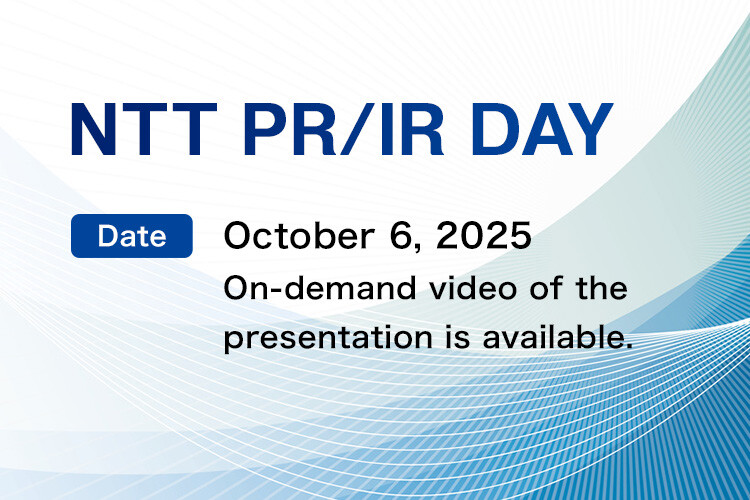 NTT PR/IR DAY

Date

October 6, 2025

On-demand video of the presentation is available.